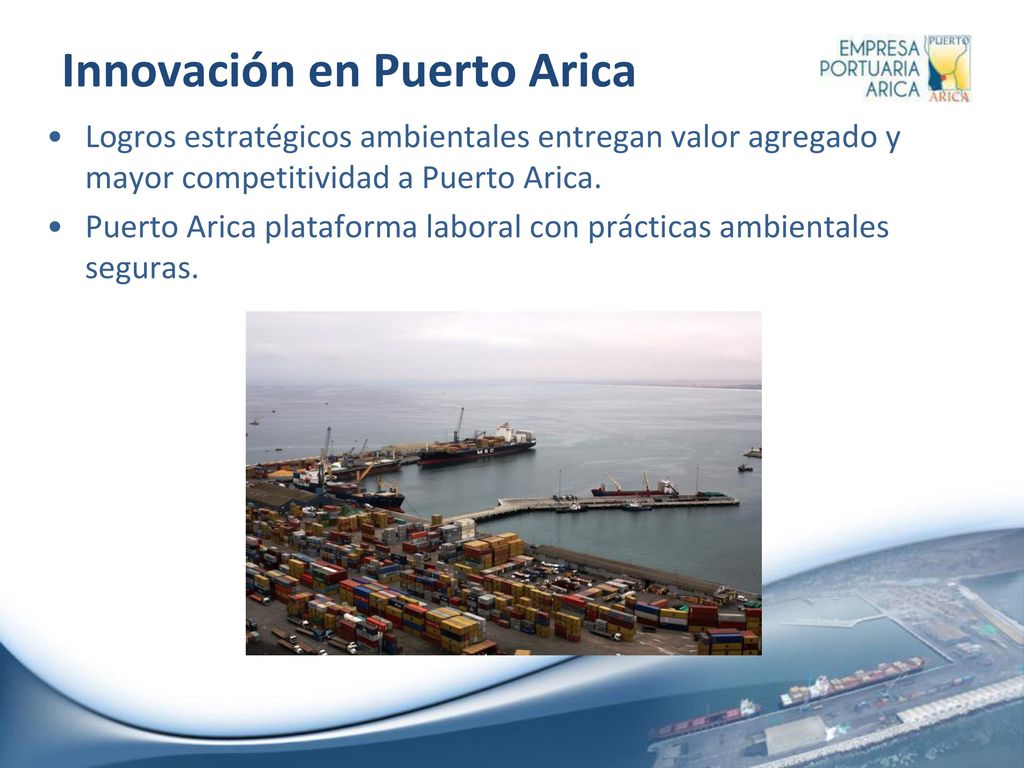 Innovación en Puerto Arica

EMPRESA PORTUARIA ARICA

PUERTO ARICA

• Logros estratégicos ambientales entregan valor agregado y mayor competitividad a Puerto Arica.

• Puerto Arica plataforma laboral con prácticas ambientales seguras.

MSC